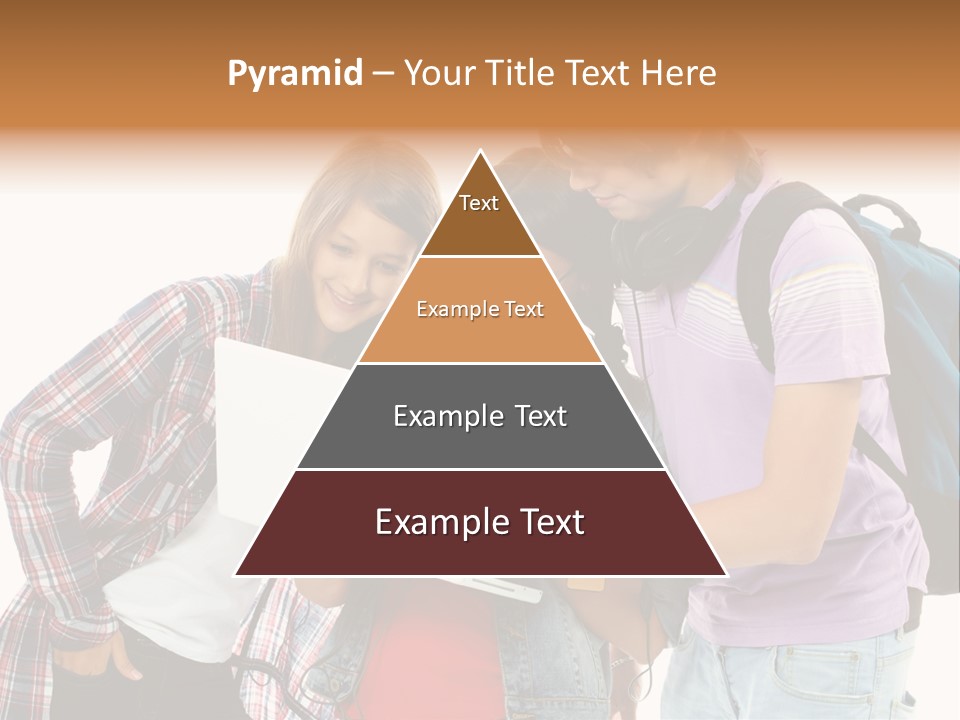 Pyramid – Your Title Text Here

Text

Example Text

Example Text

Example Text